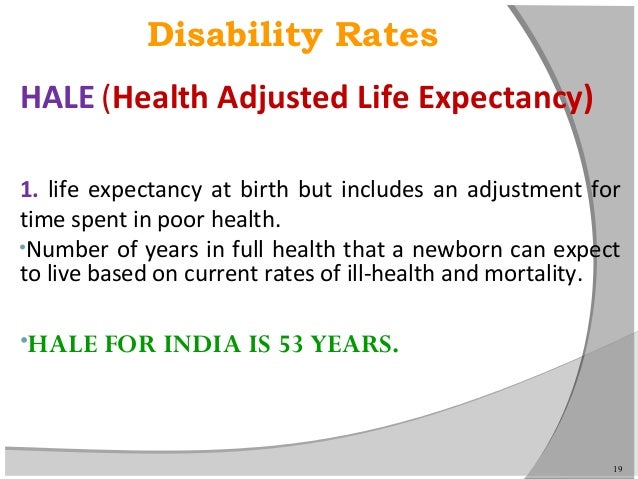 Disability Rates

HALE (Health Adjusted Life Expectancy)

1. life expectancy at birth but includes an adjustment for time spent in poor health.

•Number of years in full health that a newborn can expect to live based on current rates of ill-health and mortality.

•HALE FOR INDIA IS 53 YEARS.

19